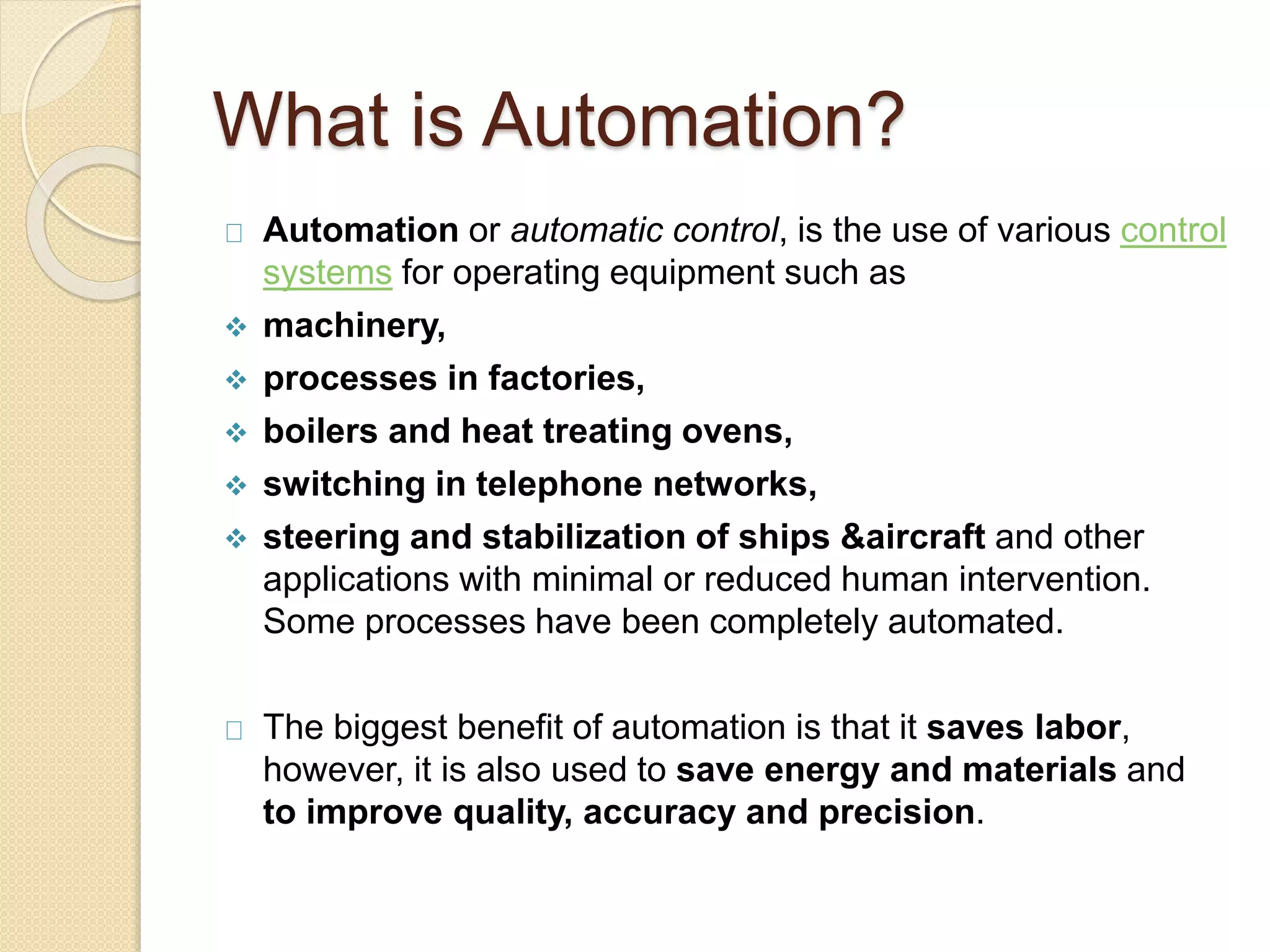 What is Automation?

□ Automation or automatic control, is the use of various control systems for operating equipment such as

❖ machinery,

❖ processes in factories,

❖ boilers and heat treating ovens,

❖ switching in telephone networks,

❖ steering and stabilization of ships &aircraft and other applications with minimal or reduced human intervention. Some processes have been completely automated.

□ The biggest benefit of automation is that it saves labor, however, it is also used to save energy and materials and to improve quality, accuracy and precision.